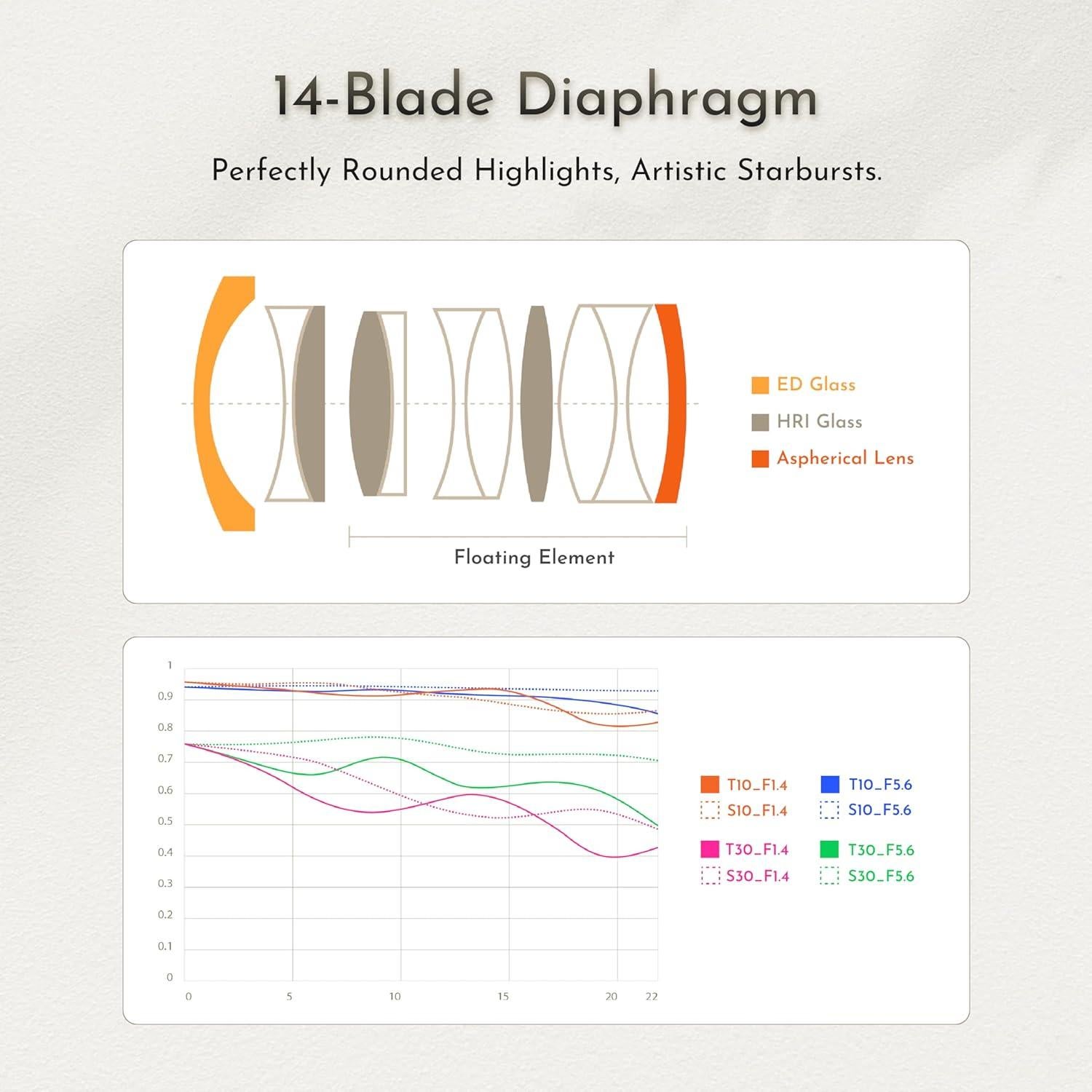 14-Blade Diaphragm

Perfectly Rounded Highlights, Artistic Starbursts.

ED Glass
HRI Glass
Aspherical Lens

Floating Element

1
0.9
0.8
0.7
0.6
0.5
0.4
0.3
0.2
0.1
0

0
5
10
15
20
22

T10_F1.4
S10_F1.4
T10_F5.6
S10_F5.6
T30_F1.4
S30_F1.4
T30_F5.6
S30_F5.6